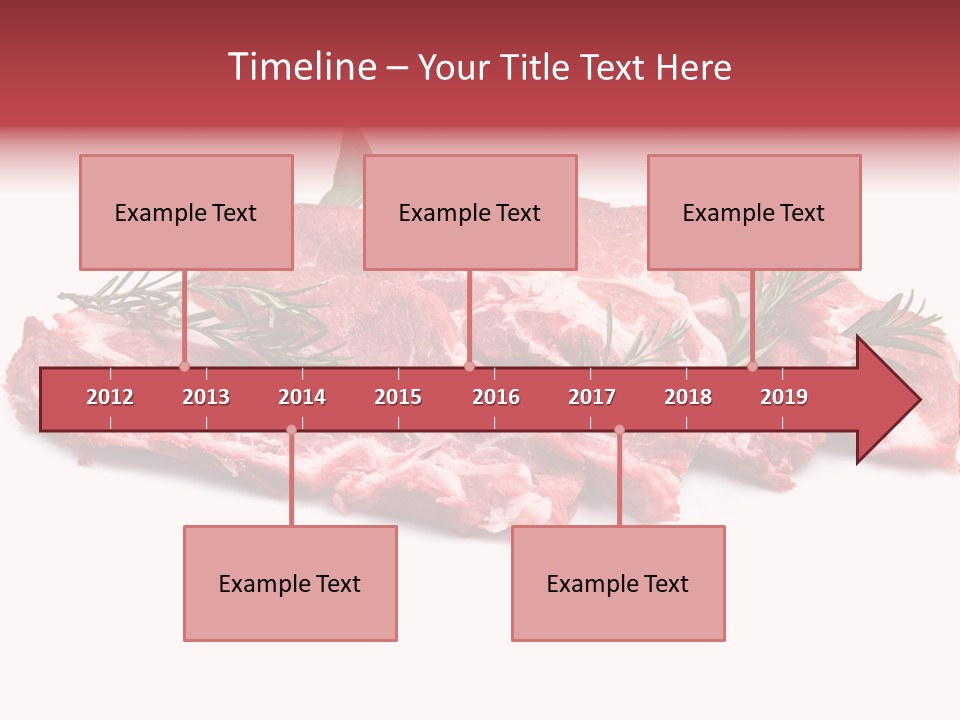 Timeline – Your Title Text Here

Example Text

Example Text

Example Text

2012 2013 2014 2015 2016 2017 2018 2019

Example Text

Example Text